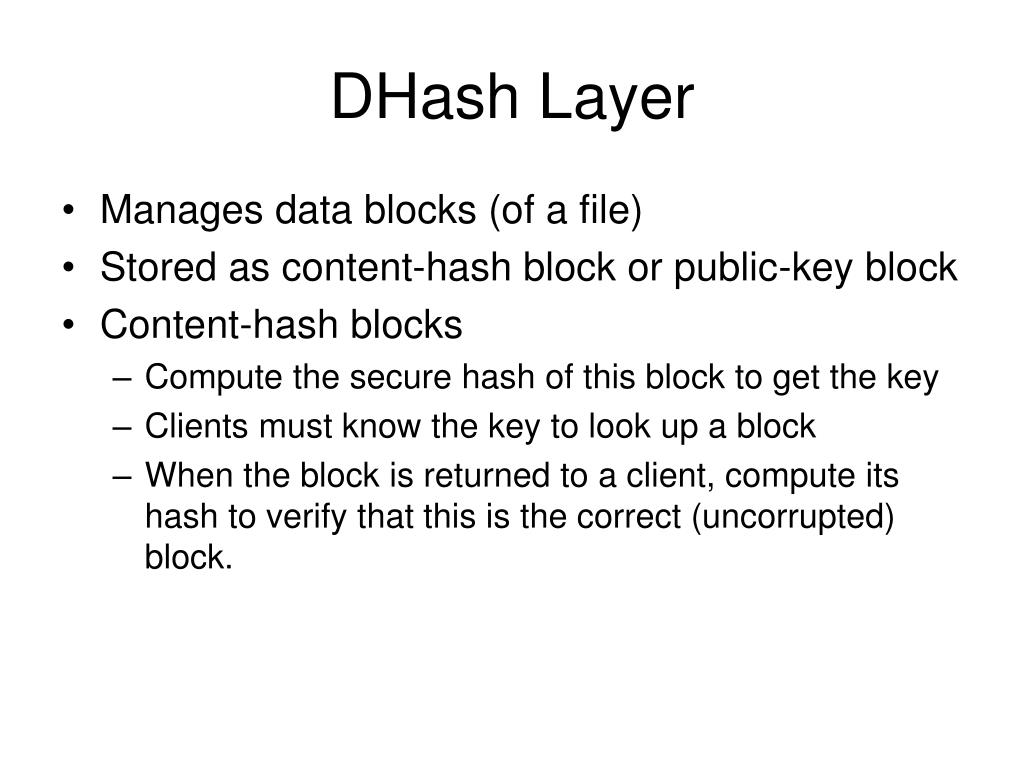 DHash Layer

• Manages data blocks (of a file)
• Stored as content-hash block or public-key block
• Content-hash blocks
– Compute the secure hash of this block to get the key
– Clients must know the key to look up a block
– When the block is returned to a client, compute its hash to verify that this is the correct (uncorrupted) block.